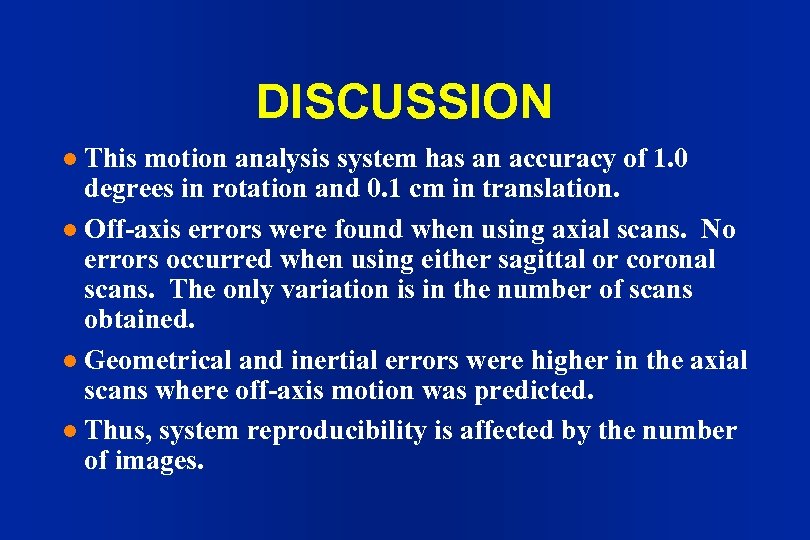 DISCUSSION

● This motion analysis system has an accuracy of 1.0 degrees in rotation and 0.1 cm in translation.

● Off-axis errors were found when using axial scans. No errors occurred when using either sagittal or coronal scans. The only variation is in the number of scans obtained.

● Geometrical and inertial errors were higher in the axial scans where off-axis motion was predicted.

● Thus, system reproducibility is affected by the number of images.